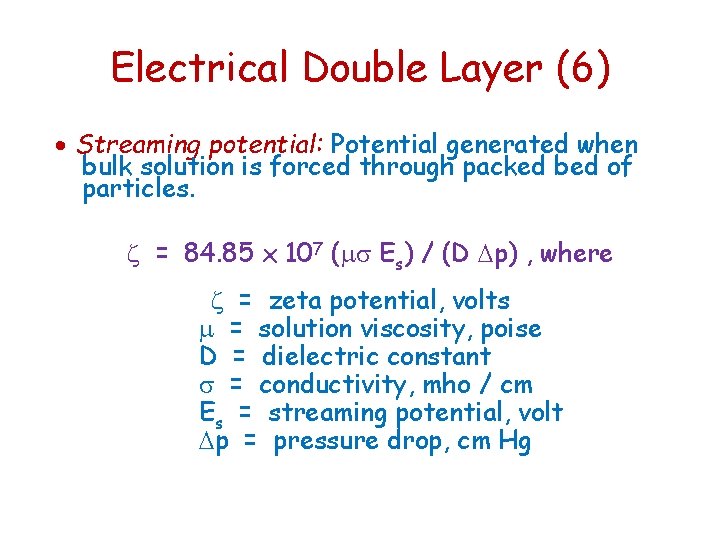 Electrical Double Layer (6)

• Streaming potential: Potential generated when bulk solution is forced through packed bed of particles.

$\zeta = 84.85 \times 10^7 (\mu\sigma E_s) / (D \Delta p)$ , where

$\zeta$ = zeta potential, volts
$\mu$ = solution viscosity, poise
D = dielectric constant
$\sigma$ = conductivity, mho / cm
$E_s$ = streaming potential, volt
$\Delta p$ = pressure drop, cm Hg